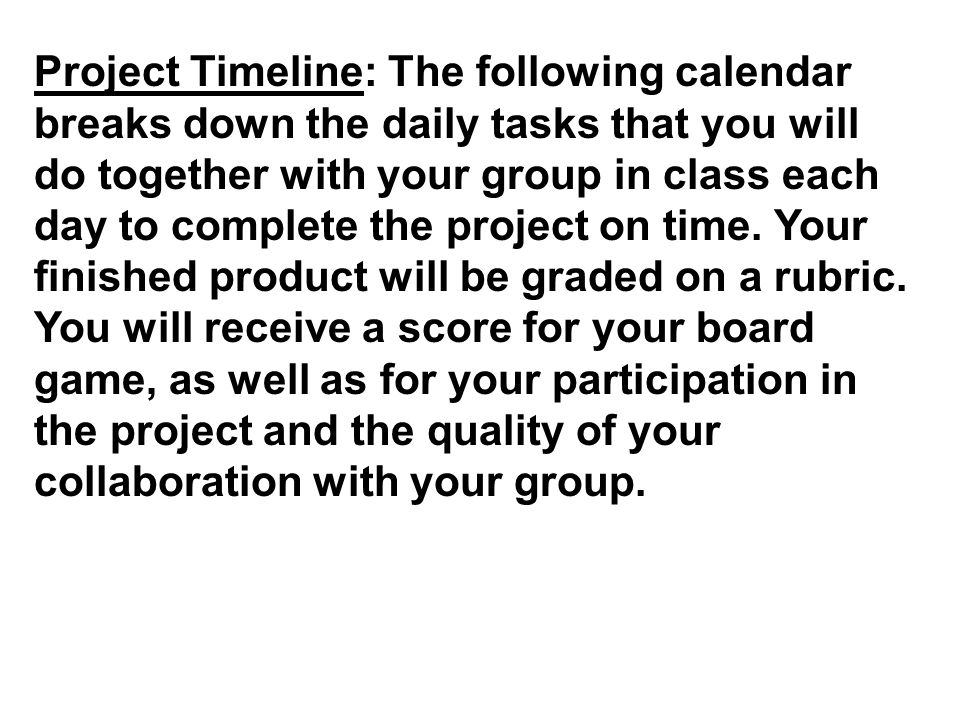 Project Timeline: The following calendar breaks down the daily tasks that you will do together with your group in class each day to complete the project on time. Your finished product will be graded on a rubric. You will receive a score for your board game, as well as for your participation in the project and the quality of your collaboration with your group.